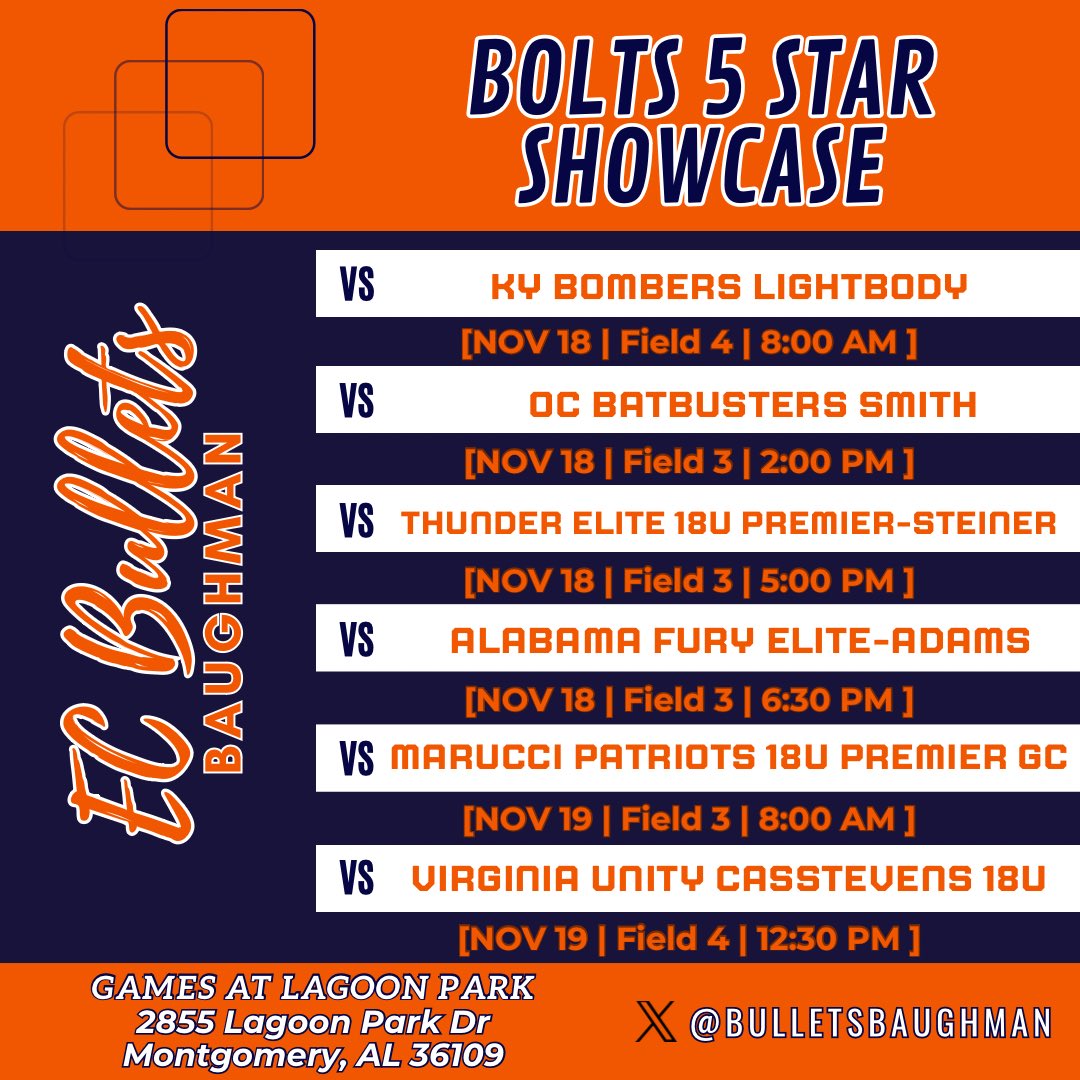 BOLTS 5 STAR SHOWCASE

EC Bullets
BAUGHMAN

VS KY BOMBERS LIGHTBODY
[NOV 18 | Field 4 | 8:00 AM ]

VS OC BATBUSTERS SMITH
[NOV 18 | Field 3 | 2:00 PM ]

VS THUNDER ELITE 18U PREMIER-STEINER
[NOV 18 | Field 3 | 5:00 PM ]

VS ALABAMA FURY ELITE-ADAMS
[NOV 18 | Field 3 | 6:30 PM ]

VS MARUCCI PATRIOTS 18U PREMIER GC
[NOV 19 | Field 3 | 8:00 AM ]

VS VIRGINIA UNITY CASSTEVENS 18U
[NOV 19 | Field 4 | 12:30 PM ]

GAMES AT LAGOON PARK
2855 Lagoon Park Dr
Montgomery, AL 36109

@BULLETSBAUGHMAN